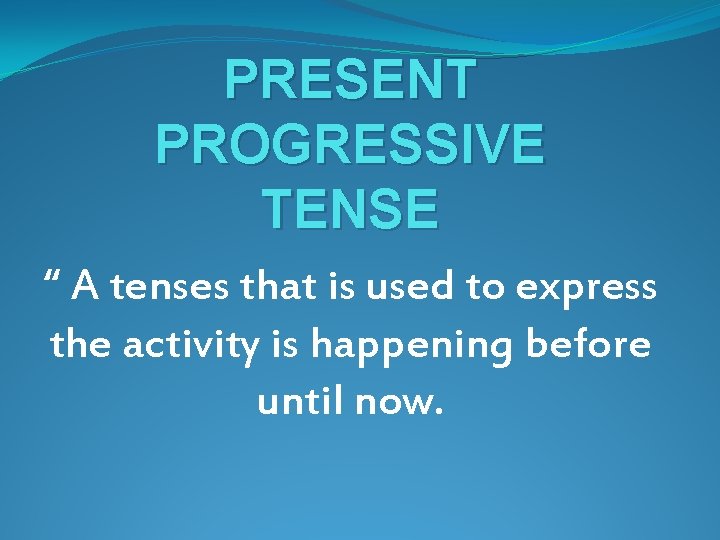 PRESENT PROGRESSIVE TENSE

“ A tenses that is used to express the activity is happening before until now.